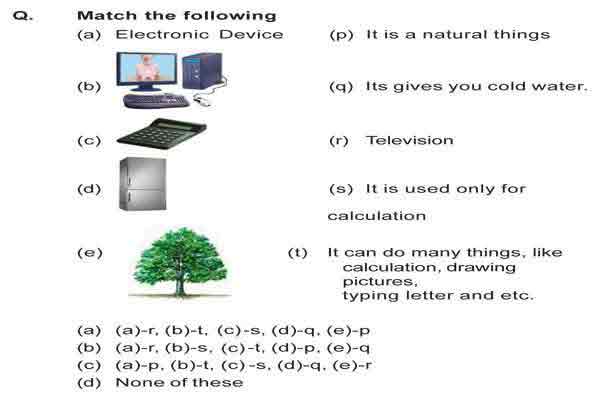 Q. Match the following

(a) Electronic Device

(b)

(c)

(d)

(e)

(p) It is a natural things

(q) Its gives you cold water.

(r) Television

(s) It is used only for calculation

(t) It can do many things, like calculation, drawing pictures, typing letter and etc.

(a) (a)-r, (b)-t, (c)-s, (d)-q, (e)-p
(b) (a)-r, (b)-s, (c)-t, (d)-p, (e)-q
(c) (a)-p, (b)-t, (c)-s, (d)-q, (e)-r
(d) None of these